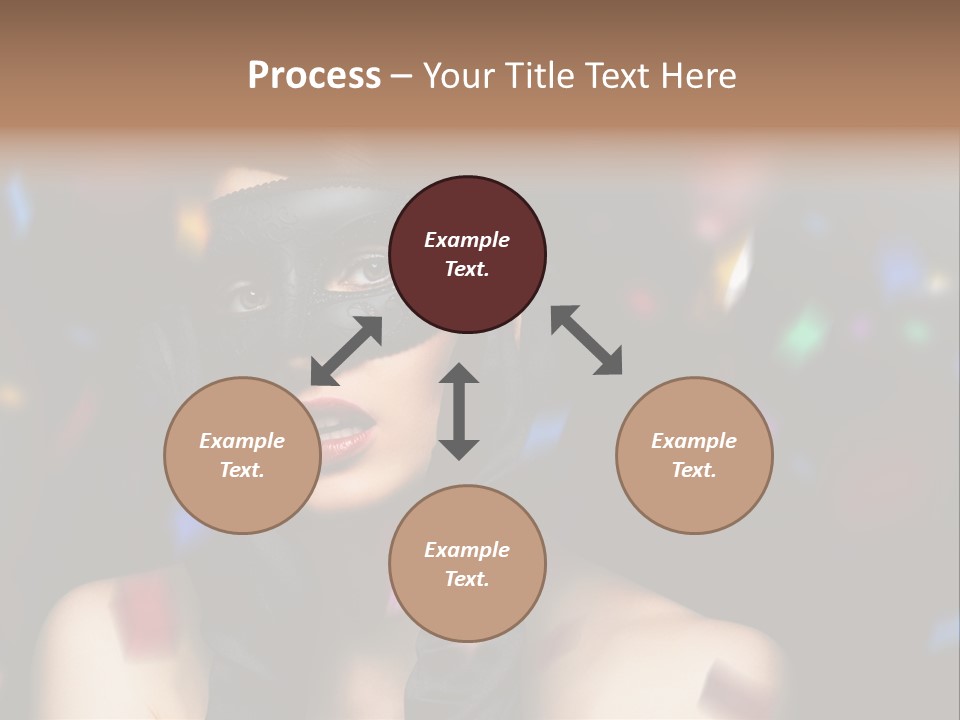 Process – Your Title Text Here

Example Text.

Example Text.

Example Text.

Example Text.